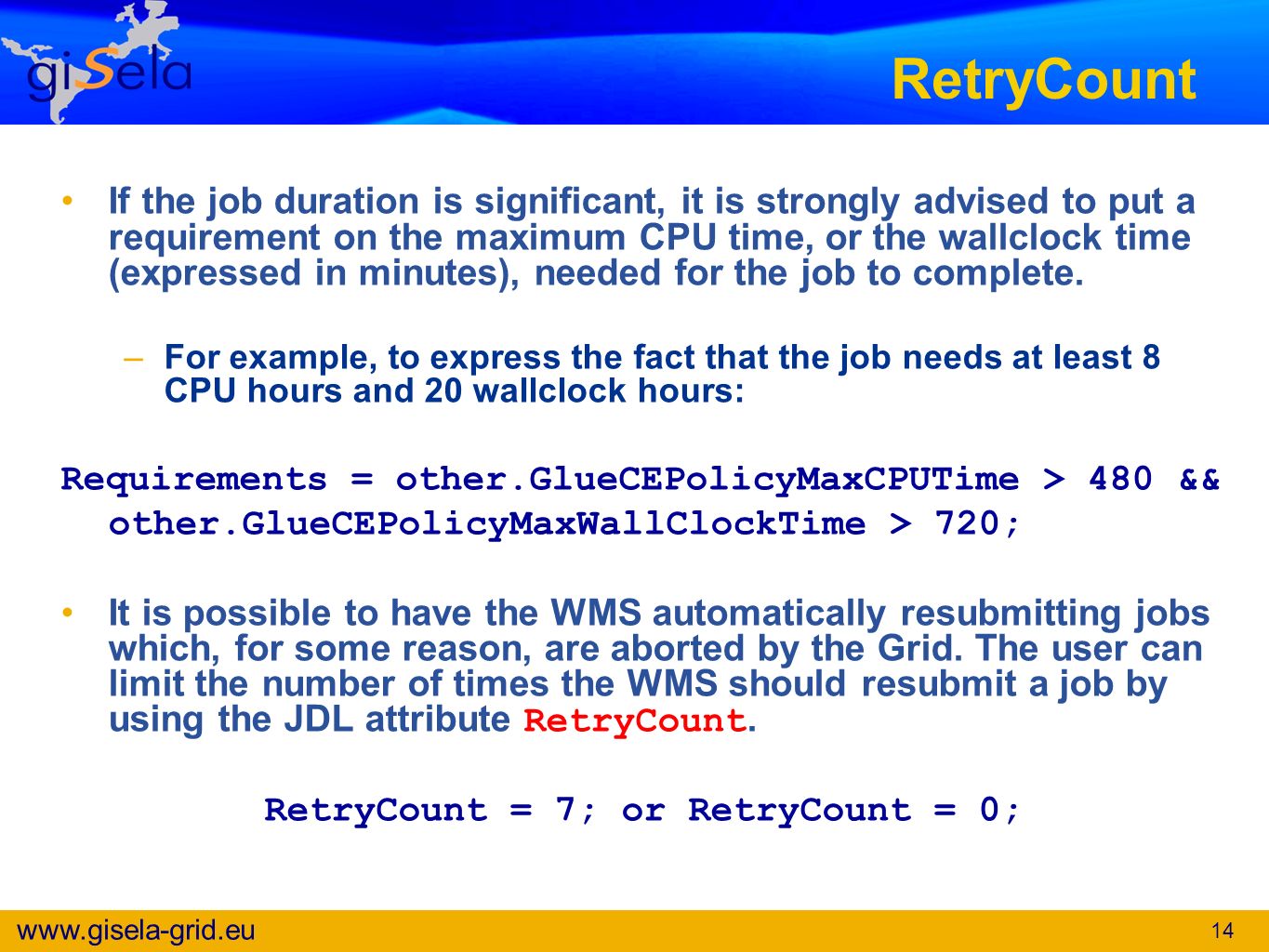 giSela

RetryCount

• If the job duration is significant, it is strongly advised to put a requirement on the maximum CPU time, or the wallclock time (expressed in minutes), needed for the job to complete.

– For example, to express the fact that the job needs at least 8 CPU hours and 20 wallclock hours:

Requirements = other.GlueCEPolicyMaxCPUTime > 480 && other.GlueCEPolicyMaxWallClockTime > 720;

• It is possible to have the WMS automatically resubmitting jobs which, for some reason, are aborted by the Grid. The user can limit the number of times the WMS should resubmit a job by using the JDL attribute RetryCount.

RetryCount = 7; or RetryCount = 0;

www.gisela-grid.eu

14